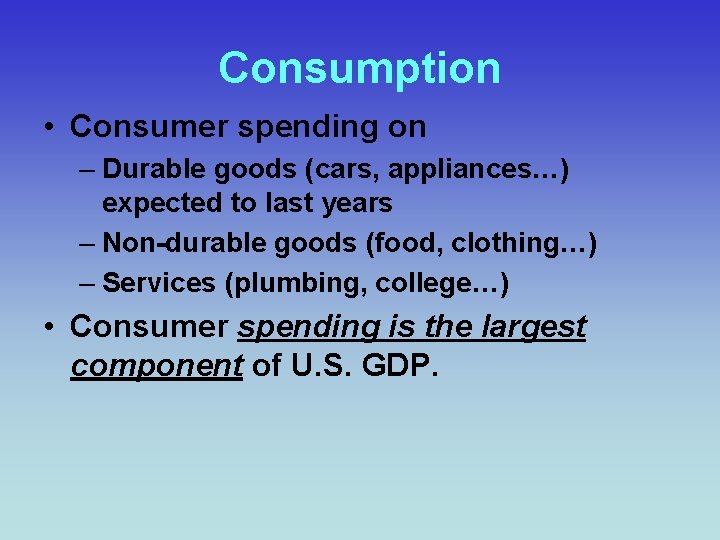 Consumption

• Consumer spending on

– Durable goods (cars, appliances…) expected to last years

– Non-durable goods (food, clothing…)

– Services (plumbing, college…)

• Consumer spending is the largest component of U.S. GDP.